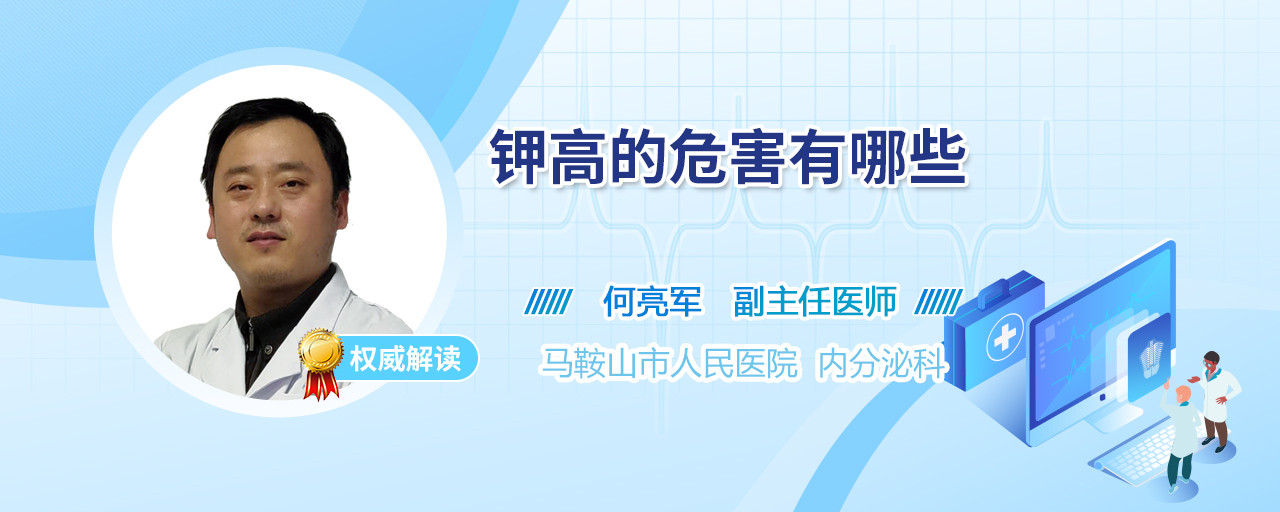 钾高的危害有哪些

何亮军 副主任医师

权威解读

马鞍山市人民医院 内分泌科